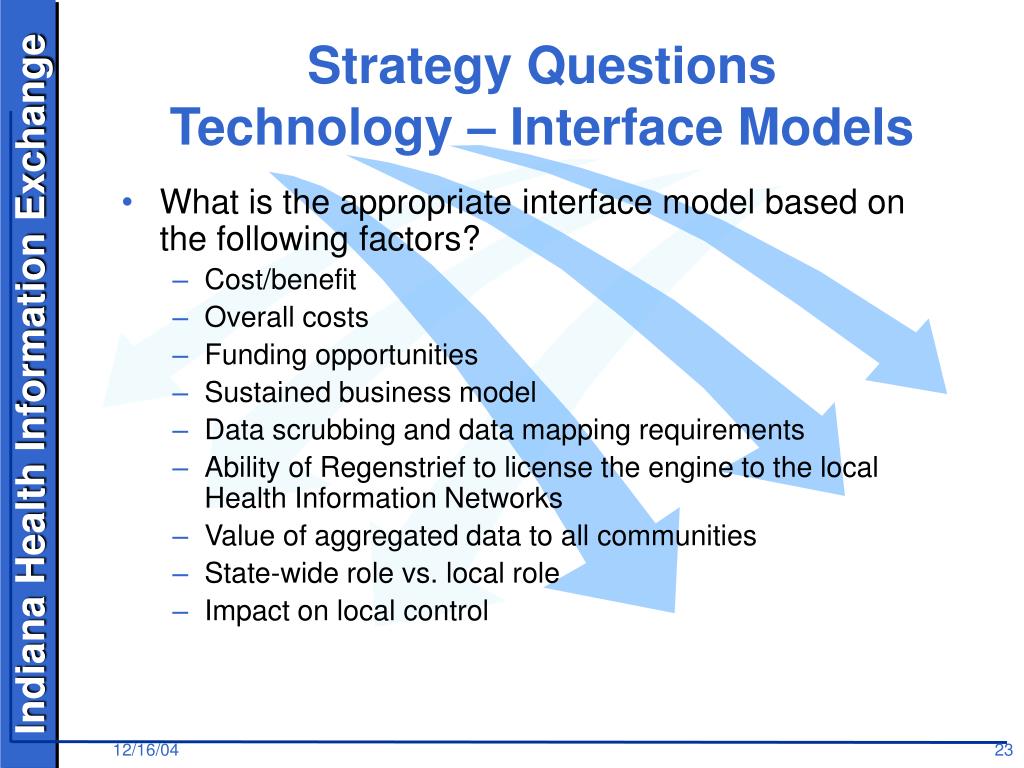 Indiana Health Information Exchange

Strategy Questions
Technology – Interface Models

• What is the appropriate interface model based on the following factors?
– Cost/benefit
– Overall costs
– Funding opportunities
– Sustained business model
– Data scrubbing and data mapping requirements
– Ability of Regenstrief to license the engine to the local Health Information Networks
– Value of aggregated data to all communities
– State-wide role vs. local role
– Impact on local control

12/16/04

23